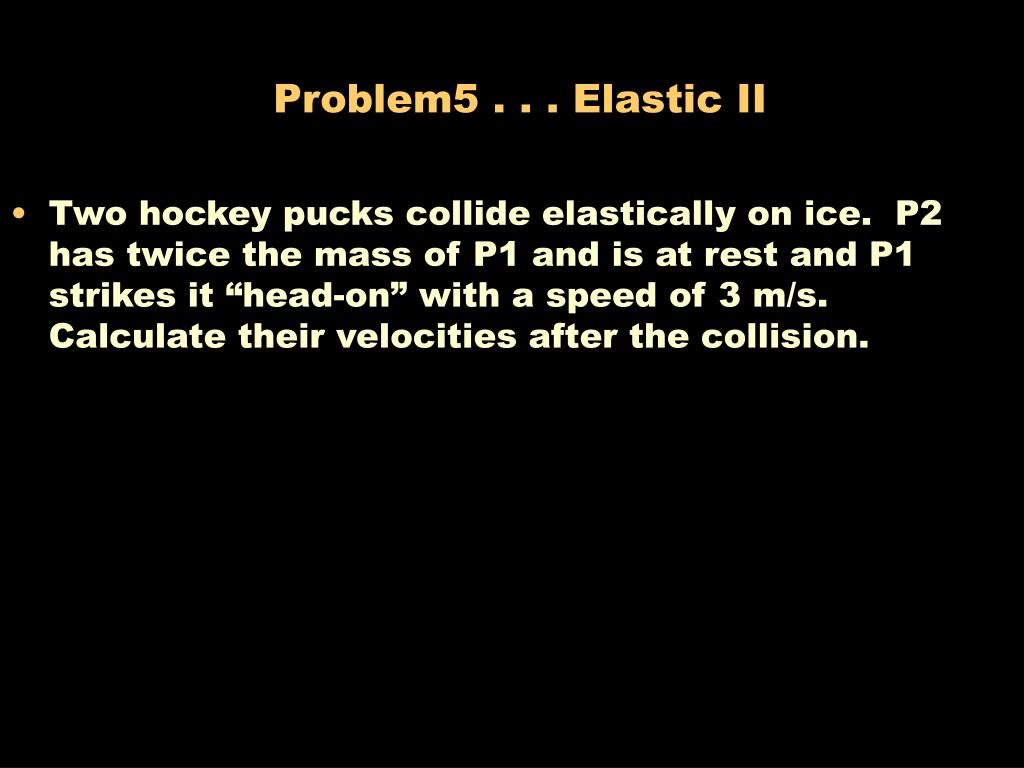 Problem5 . . . Elastic II

• Two hockey pucks collide elastically on ice.  P2 has twice the mass of P1 and is at rest and P1 strikes it “head-on” with a speed of 3 m/s. Calculate their velocities after the collision.